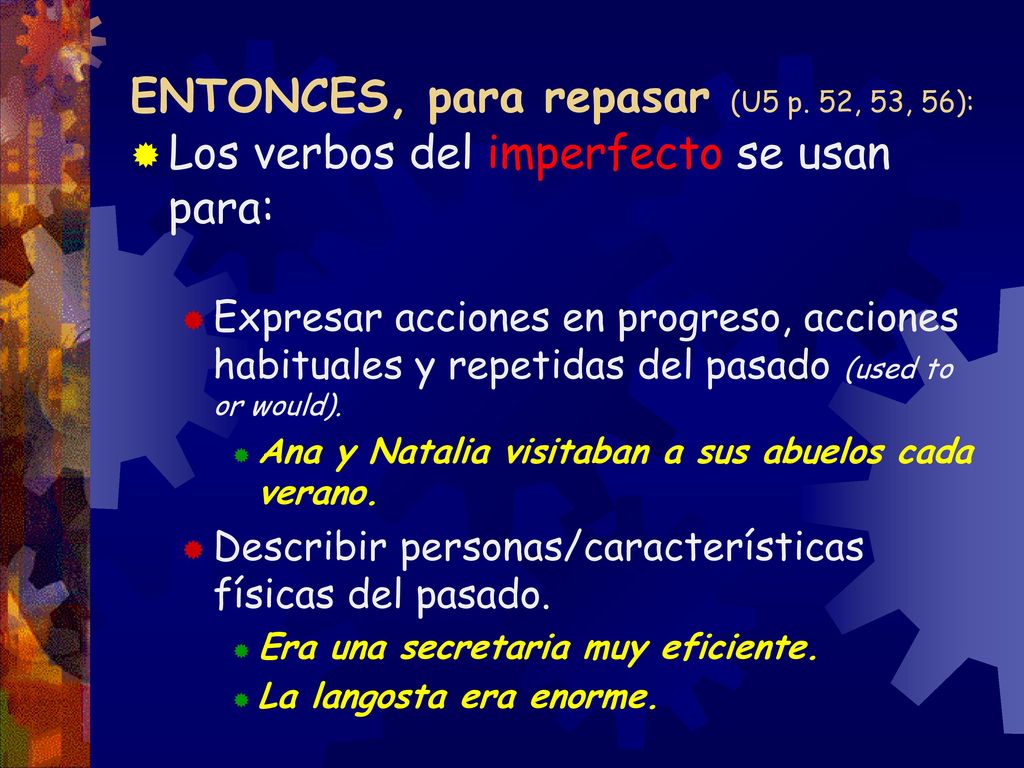 ENTONCES, para repasar (U5 p. 52, 53, 56):

Los verbos del imperfecto se usan para:

Expresar acciones en progreso, acciones habituales y repetidas del pasado (used to or would).

Ana y Natalia visitaban a sus abuelos cada verano.

Describir personas/características físicas del pasado.

Era una secretaria muy eficiente.

La langosta era enorme.